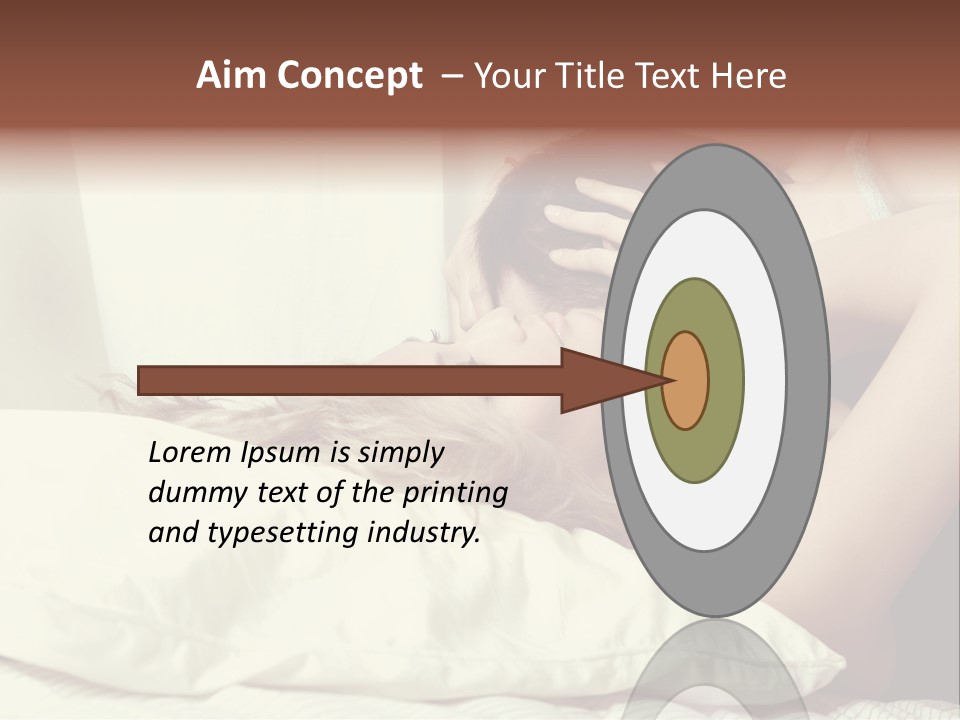 Aim Concept – Your Title Text Here

Lorem Ipsum is simply dummy text of the printing and typesetting industry.